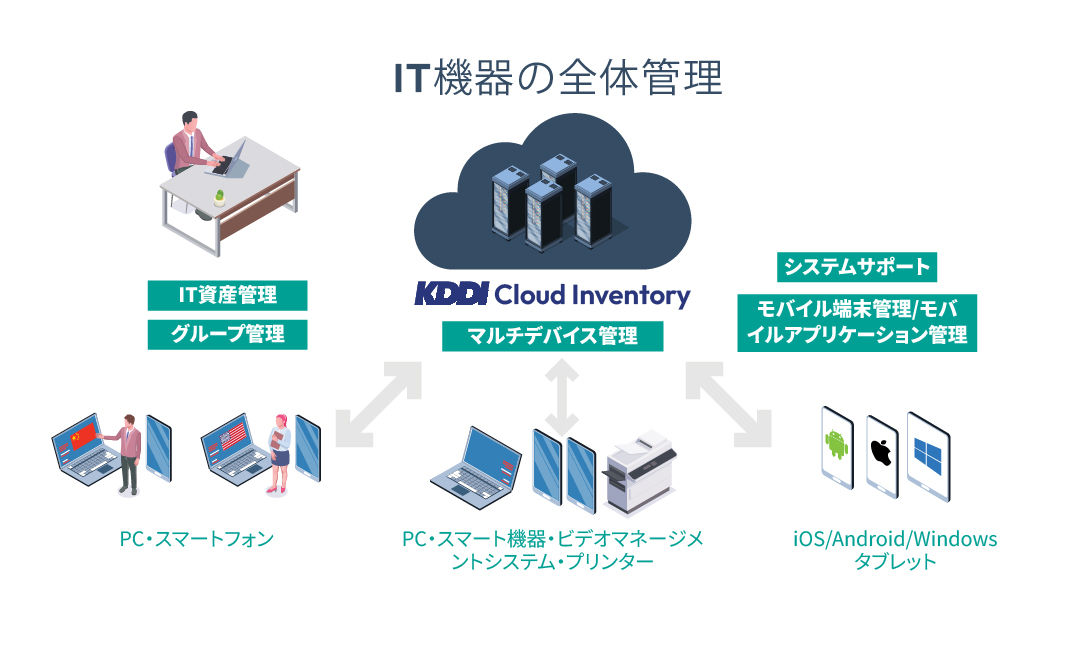 IT機器の全体管理

IT資産管理

グループ管理

KDDI Cloud Inventory

マルチデバイス管理

システムサポート

モバイル端末管理/モバイルアプリケーション管理

PC・スマートフォン

PC・スマート機器・ビデオマネージメントシステム・プリンター

iOS/Android/Windows タブレット